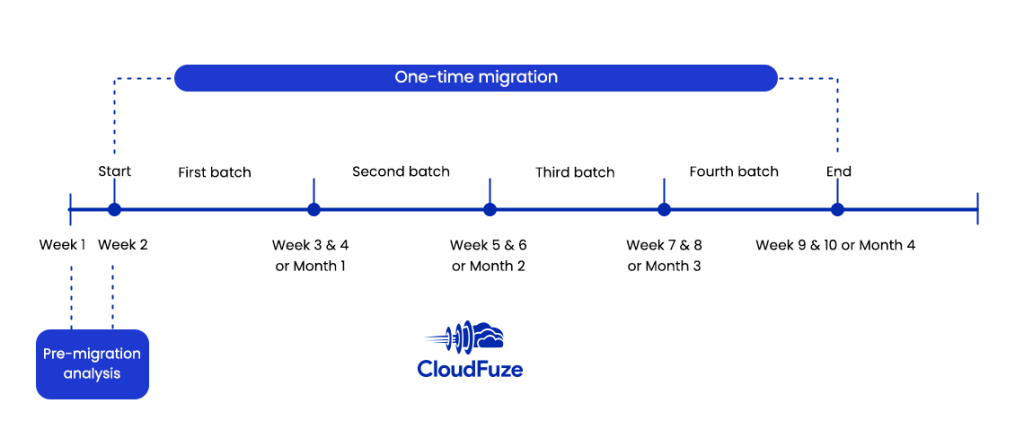 One-time migration

Start

First batch

Second batch

Third batch

Fourth batch

End

Week 1

Week 2

Week 3 & 4 or Month 1

Week 5 & 6 or Month 2

Week 7 & 8 or Month 3

Week 9 & 10 or Month 4

Pre-migration analysis

CloudFuze